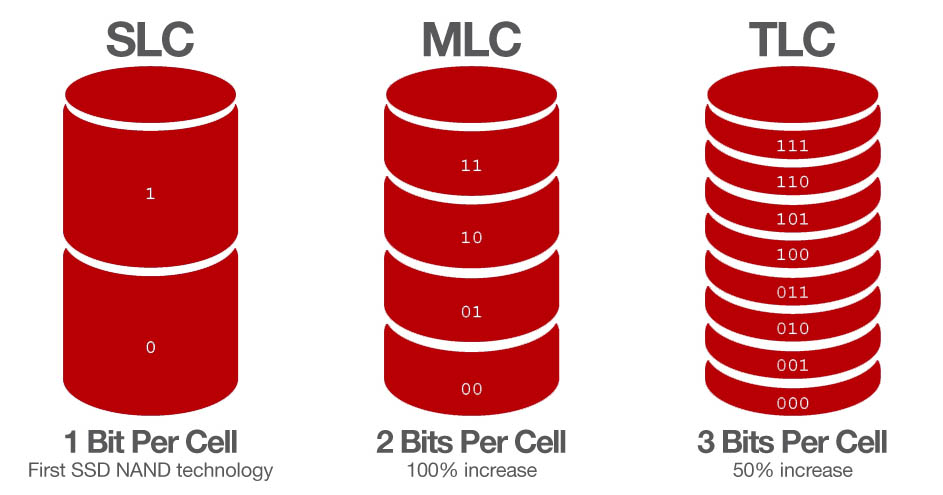 SLC

1

0

1 Bit Per Cell
First SSD NAND technology

MLC

11

10

01

00

2 Bits Per Cell
100% increase

TLC

111

110

101

100

011

010

001

000

3 Bits Per Cell
50% increase